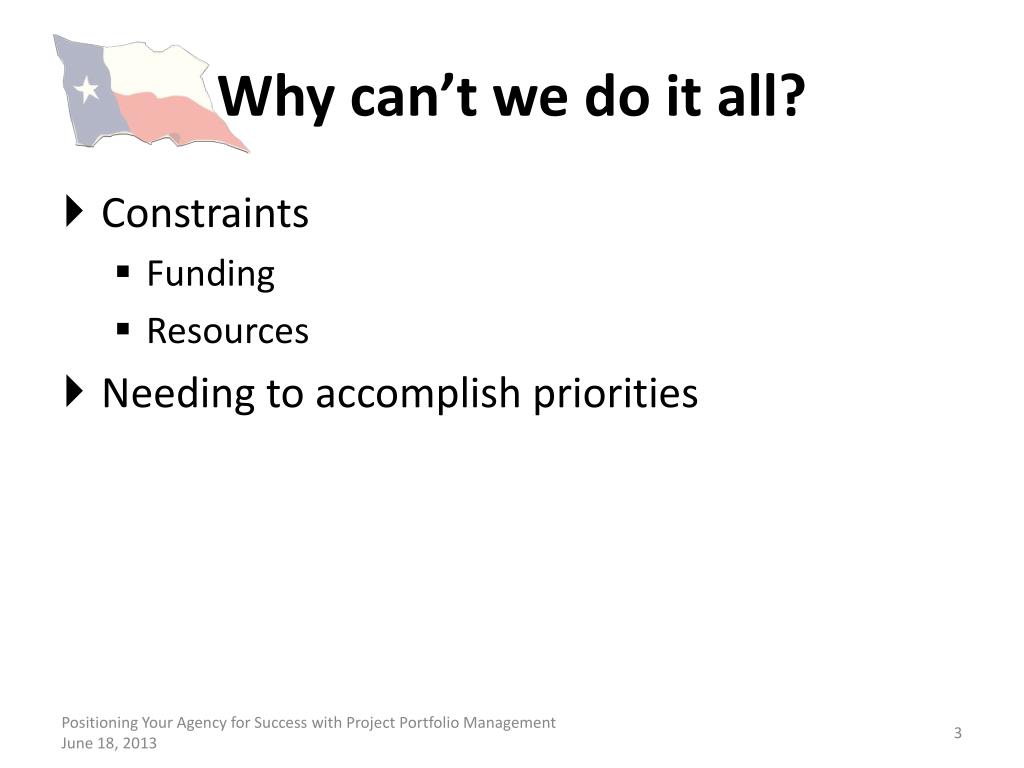 Why can’t we do it all?

Constraints

Funding

Resources

Needing to accomplish priorities

Positioning Your Agency for Success with Project Portfolio Management
June 18, 2013

3